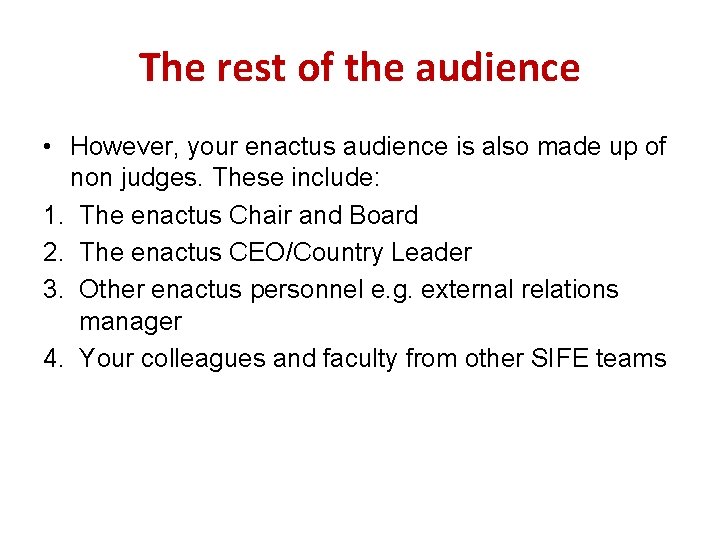 The rest of the audience

• However, your enactus audience is also made up of non judges. These include:
1. The enactus Chair and Board
2. The enactus CEO/Country Leader
3. Other enactus personnel e.g. external relations manager
4. Your colleagues and faculty from other SIFE teams